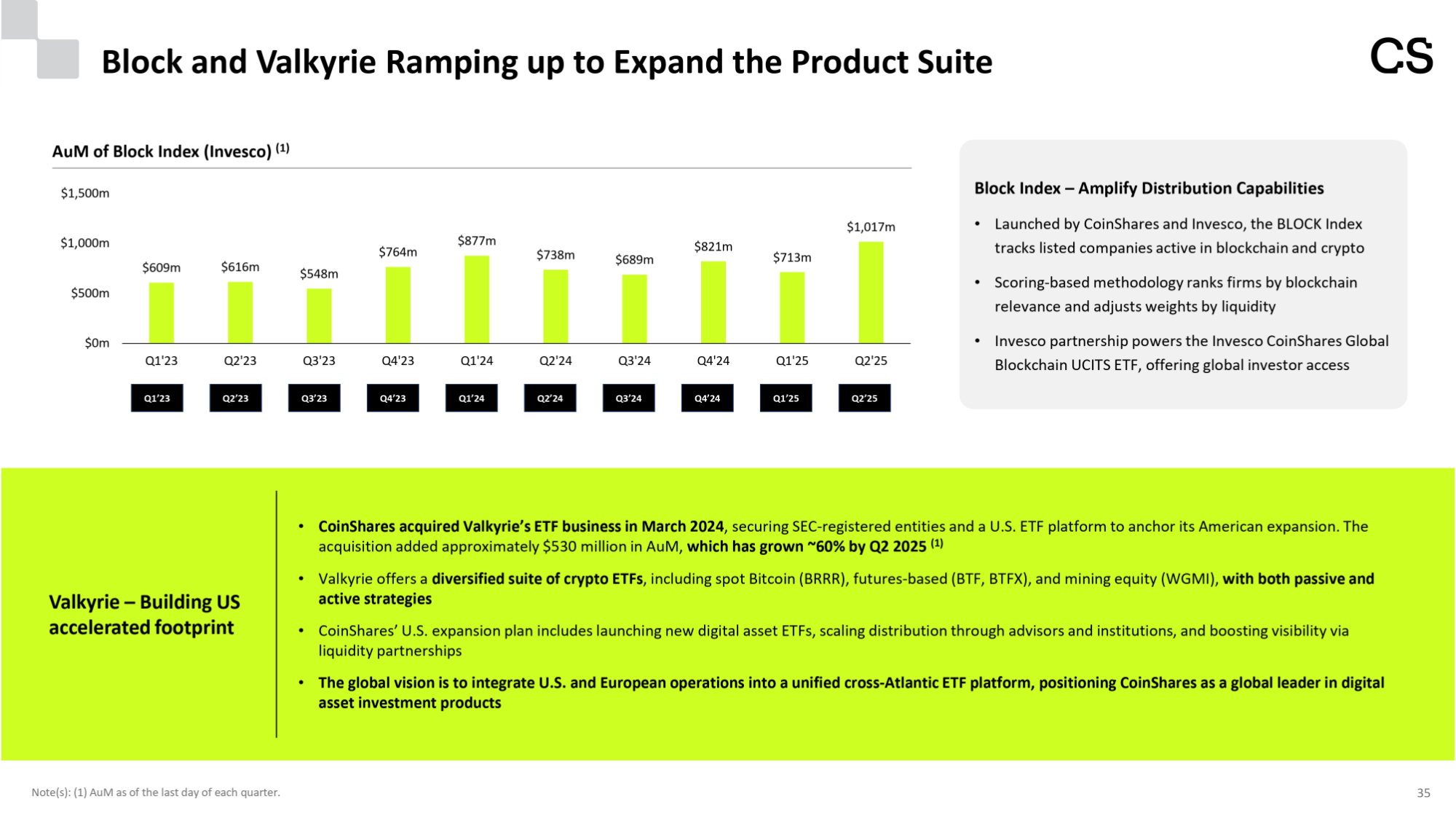 Block and Valkyrie Ramping up to Expand the Product Suite

CS

AuM of Block Index (Invesco) $^{(1)}$

$1,500m
$1,000m
$500m
$0m

$609m
$616m
$548m
$764m
$877m
$738m
$689m
$821m
$713m
$1,017m

Q1'23 Q2'23 Q3'23 Q4'23 Q1'24 Q2'24 Q3'24 Q4'24 Q1'25 Q2'25

Q1'23 Q2'23 Q3'23 Q4'23 Q1'24 Q2'24 Q3'24 Q4'24 Q1'25 Q2'25

Block Index – Amplify Distribution Capabilities

• Launched by CoinShares and Invesco, the BLOCK Index tracks listed companies active in blockchain and crypto

• Scoring-based methodology ranks firms by blockchain relevance and adjusts weights by liquidity

• Invesco partnership powers the Invesco CoinShares Global Blockchain UCITS ETF, offering global investor access

Valkyrie – Building US accelerated footprint

• CoinShares acquired Valkyrie's ETF business in March 2024, securing SEC-registered entities and a U.S. ETF platform to anchor its American expansion. The acquisition added approximately $530 million in AuM, which has grown ~60% by Q2 2025 $^{(1)}$

• Valkyrie offers a diversified suite of crypto ETFs, including spot Bitcoin (BRRR), futures-based (BTF, BTFX), and mining equity (WGMI), with both passive and active strategies

• CoinShares' U.S. expansion plan includes launching new digital asset ETFs, scaling distribution through advisors and institutions, and boosting visibility via liquidity partnerships

• The global vision is to integrate U.S. and European operations into a unified cross-Atlantic ETF platform, positioning CoinShares as a global leader in digital asset investment products

Note(s): (1) AuM as of the last day of each quarter.

35